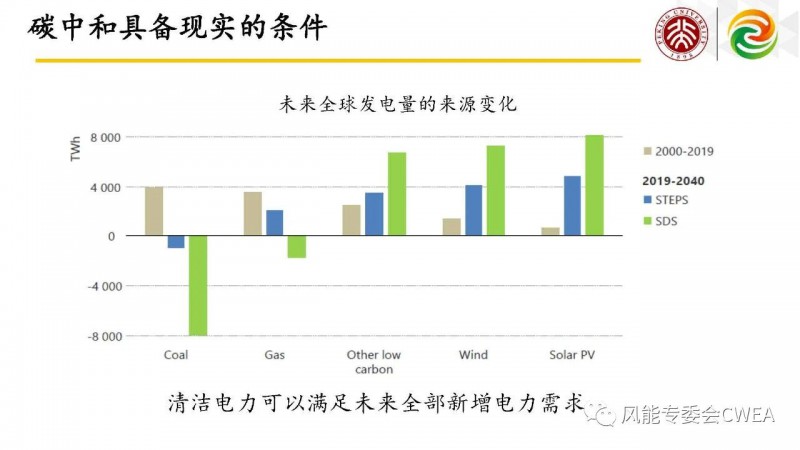 碳中和具备现实的条件

PEKING UNIVERSITY 1898

未来全球发电量的来源变化

TWh

8 000

4 000

0

-4 000

-8 000

Coal

Gas

Other low carbon

Wind

Solar PV

2000-2019

2019-2040

STEPS

SDS

清洁电力可以满足未来全部新增电力需求

风能专委会CWEA